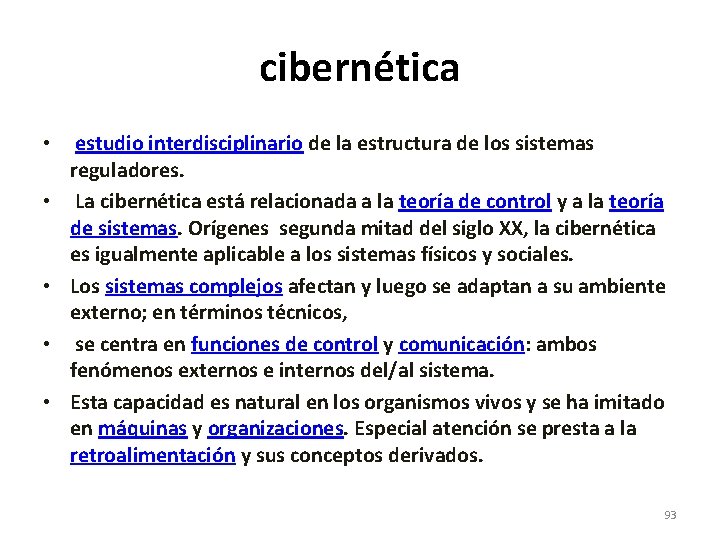 cibernética

• estudio interdisciplinario de la estructura de los sistemas reguladores.
• La cibernética está relacionada a la teoría de control y a la teoría de sistemas. Orígenes segunda mitad del siglo XX, la cibernética es igualmente aplicable a los sistemas físicos y sociales.
• Los sistemas complejos afectan y luego se adaptan a su ambiente externo; en términos técnicos,
• se centra en funciones de control y comunicación: ambos fenómenos externos e internos del/al sistema.
• Esta capacidad es natural en los organismos vivos y se ha imitado en máquinas y organizaciones. Especial atención se presta a la retroalimentación y sus conceptos derivados.

93